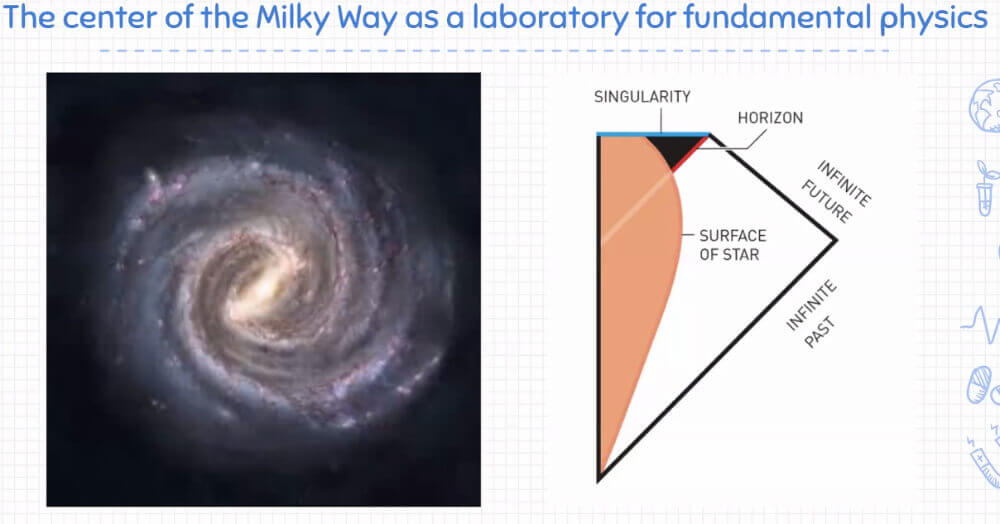 The center of the Milky Way as a laboratory for fundamental physics

SINGULARITY

HORIZON

INFINITE FUTURE

SURFACE OF STAR

INFINITE PAST